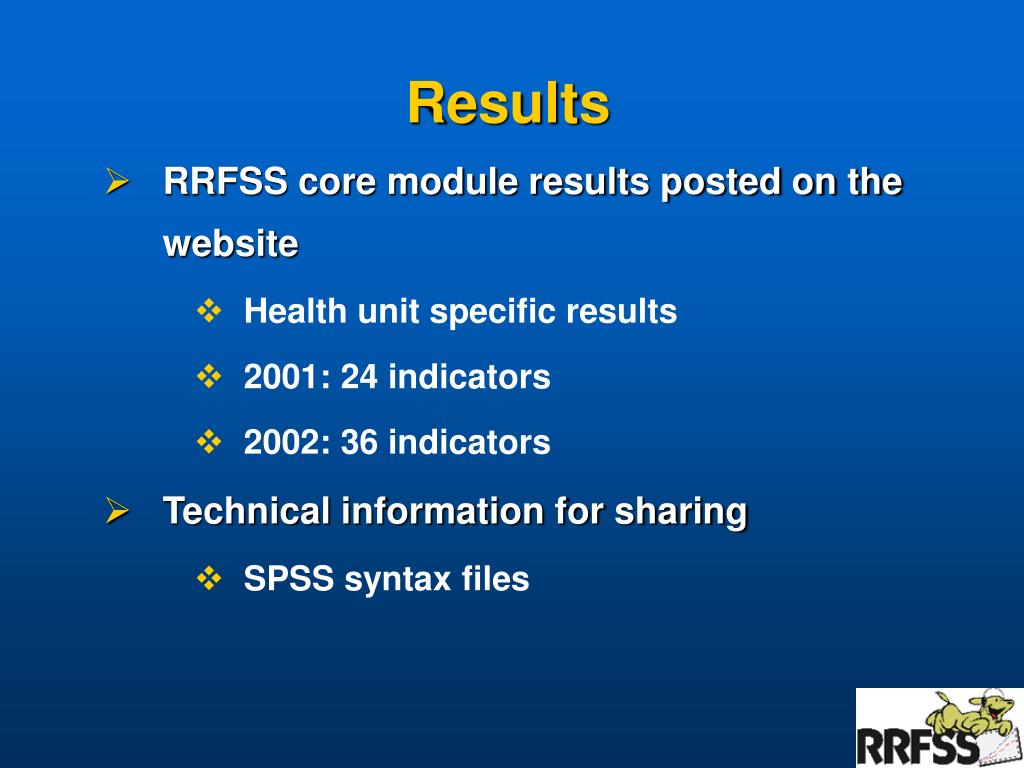 Results

➢ RRFSS core module results posted on the website

❖ Health unit specific results

❖ 2001: 24 indicators

❖ 2002: 36 indicators

➢ Technical information for sharing

❖ SPSS syntax files

RRFSS